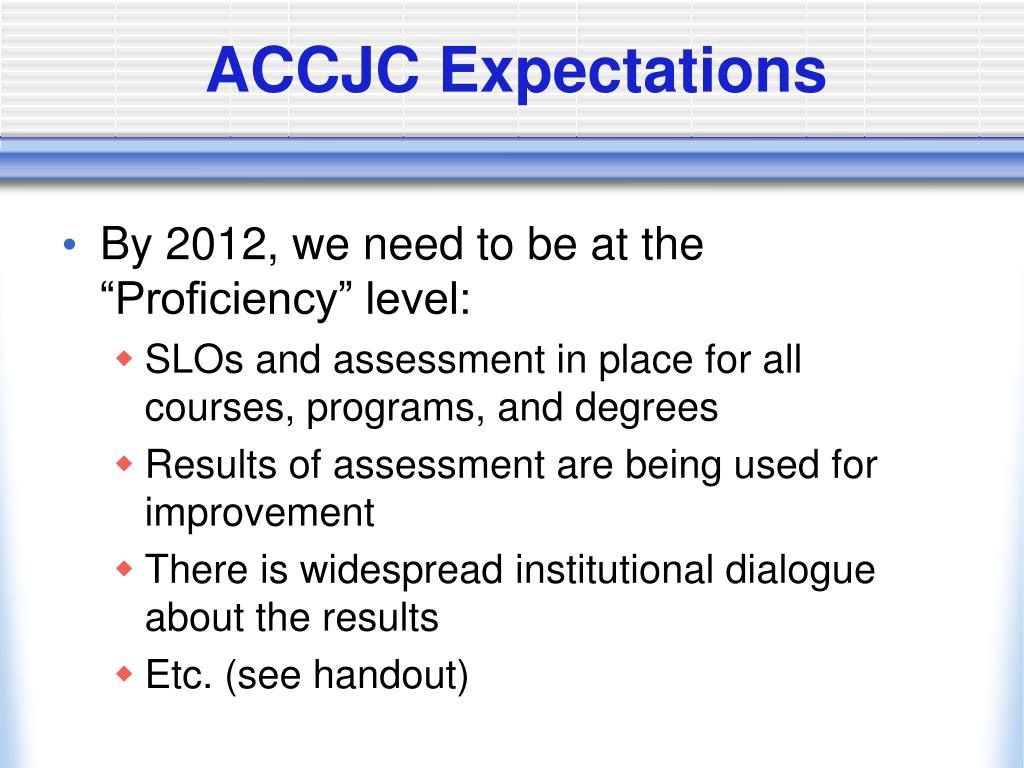 ACCJC Expectations

• By 2012, we need to be at the “Proficiency” level:
  ◆ SLOs and assessment in place for all courses, programs, and degrees
  ◆ Results of assessment are being used for improvement
  ◆ There is widespread institutional dialogue about the results
  ◆ Etc. (see handout)